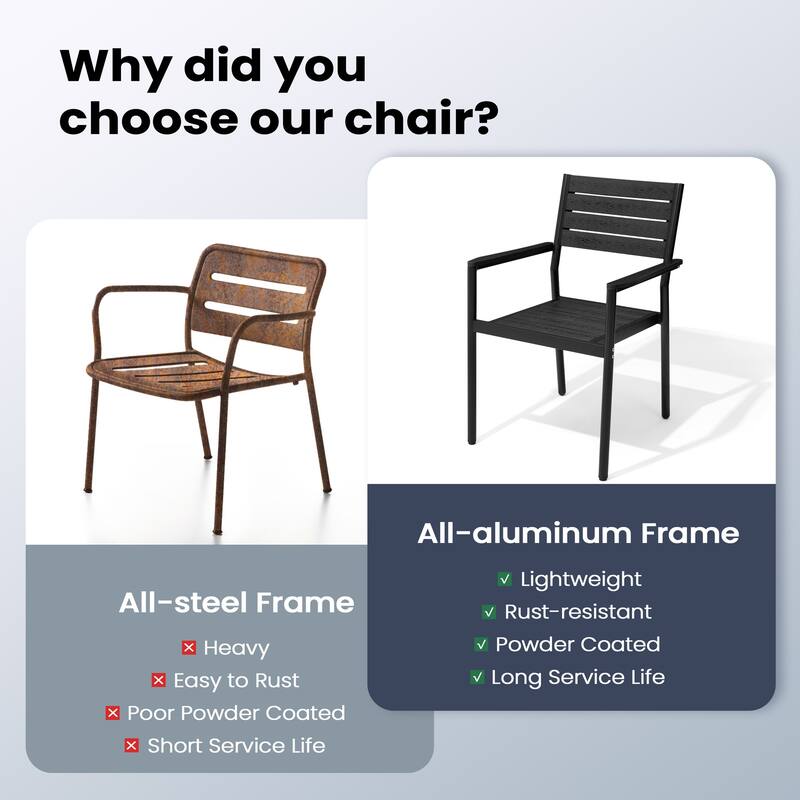 Why did you choose our chair?

All-steel Frame

Heavy

Easy to Rust

Poor Powder Coated

Short Service Life

All-aluminum Frame

Lightweight

Rust-resistant

Powder Coated

Long Service Life